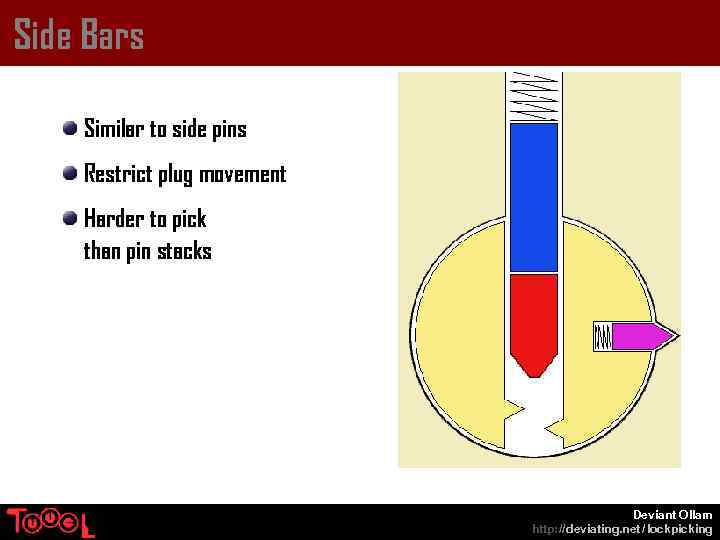 Side Bars

Similar to side pins

Restrict plug movement

Harder to pick than pin stacks

TOOOL

Deviant Ollam
http://deviating.net/lockpicking